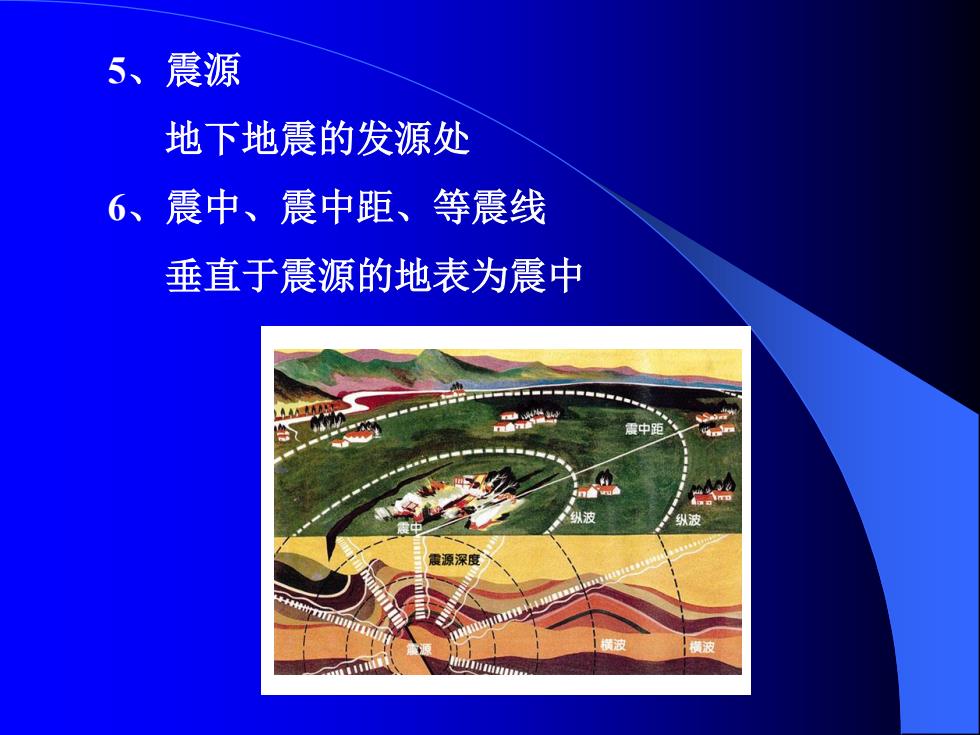 5、震源

地下地震的发源处

6、震中、震中距、等震线

垂直于震源的地表为震中

震中距

震中

纵波

纵波

震源深度

震源

横波

横波